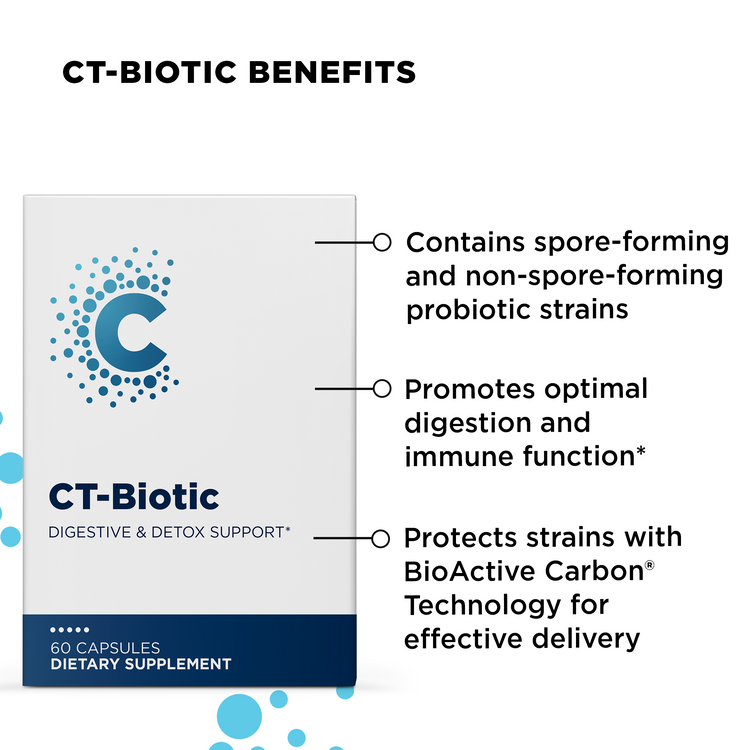 CT-BIOTIC BENEFITS

C

CT-Biotic

DIGESTIVE & DETOX SUPPORT*

60 CAPSULES
DIETARY SUPPLEMENT

Contains spore-forming and non-spore-forming probiotic strains

Promotes optimal digestion and immune function*

Protects strains with BioActive Carbon® Technology for effective delivery